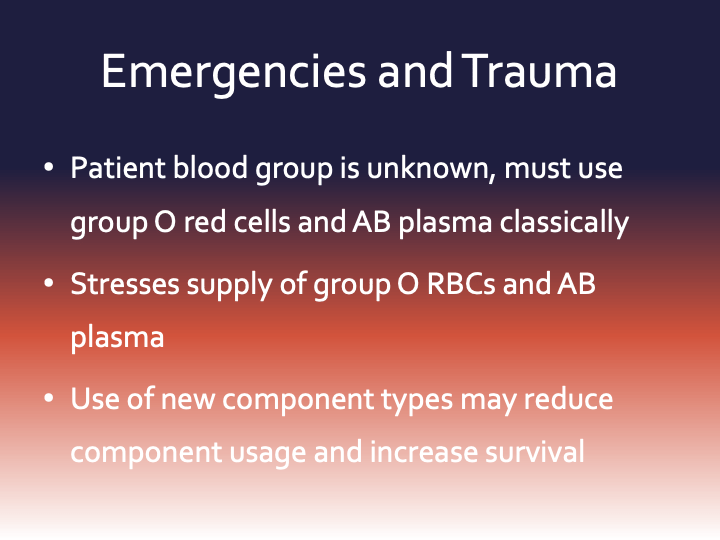 Emergencies and Trauma

• Patient blood group is unknown, must use group O red cells and AB plasma classically

• Stresses supply of group O RBCs and AB plasma

• Use of new component types may reduce component usage and increase survival